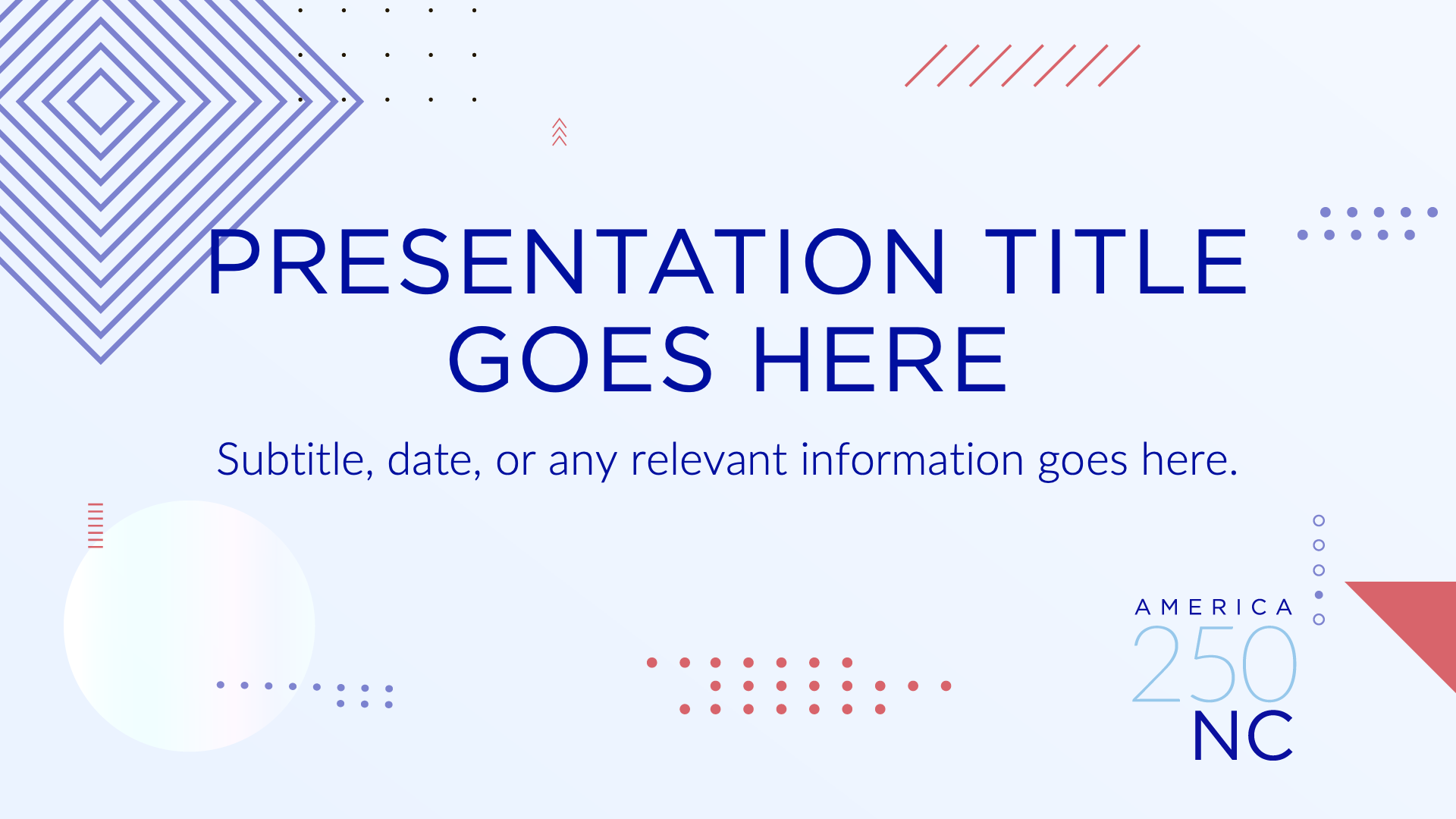 PRESENTATION TITLE GOES HERE

Subtitle, date, or any relevant information goes here.

AMERICA
250
NC